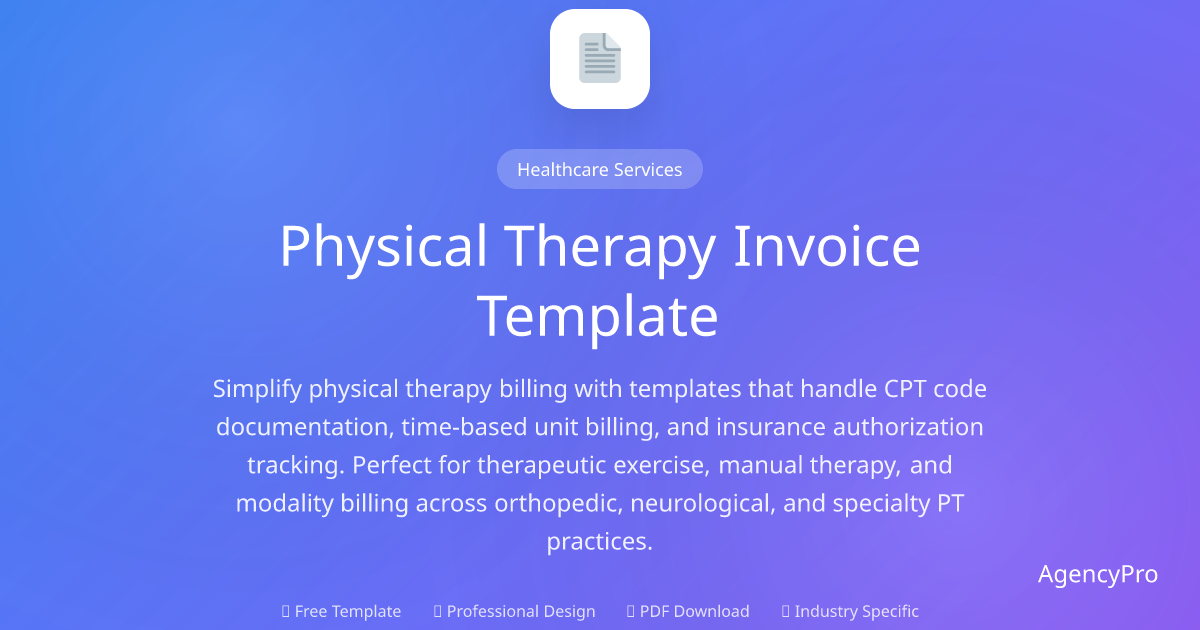 Healthcare Services

Physical Therapy Invoice Template

Simplify physical therapy billing with templates that handle CPT code documentation, time-based unit billing, and insurance authorization tracking. Perfect for therapeutic exercise, manual therapy, and modality billing across orthopedic, neurological, and specialty PT practices.

AgencyPro

Free Template Professional Design PDF Download Industry Specific